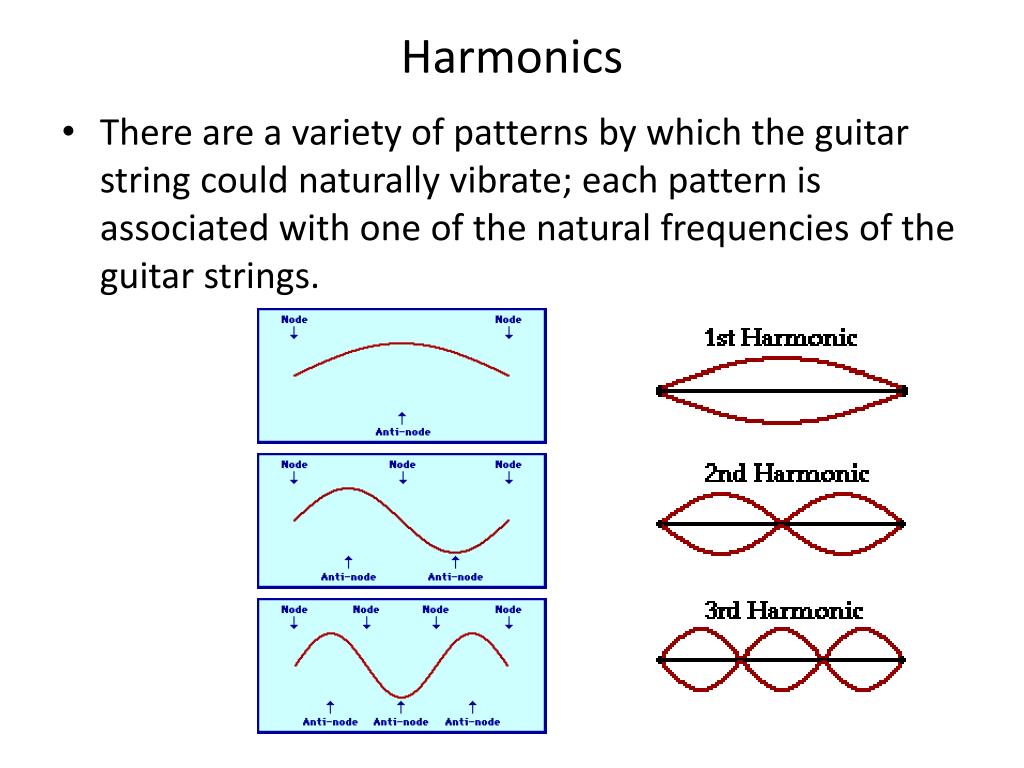 Harmonics

• There are a variety of patterns by which the guitar string could naturally vibrate; each pattern is associated with one of the natural frequencies of the guitar strings.

Node
Node
Anti-node

Node
Node
Node
Anti-node
Anti-node

Node
Node
Node
Node
Anti-node
Anti-node
Anti-node

1st Harmonic

2nd Harmonic

3rd Harmonic